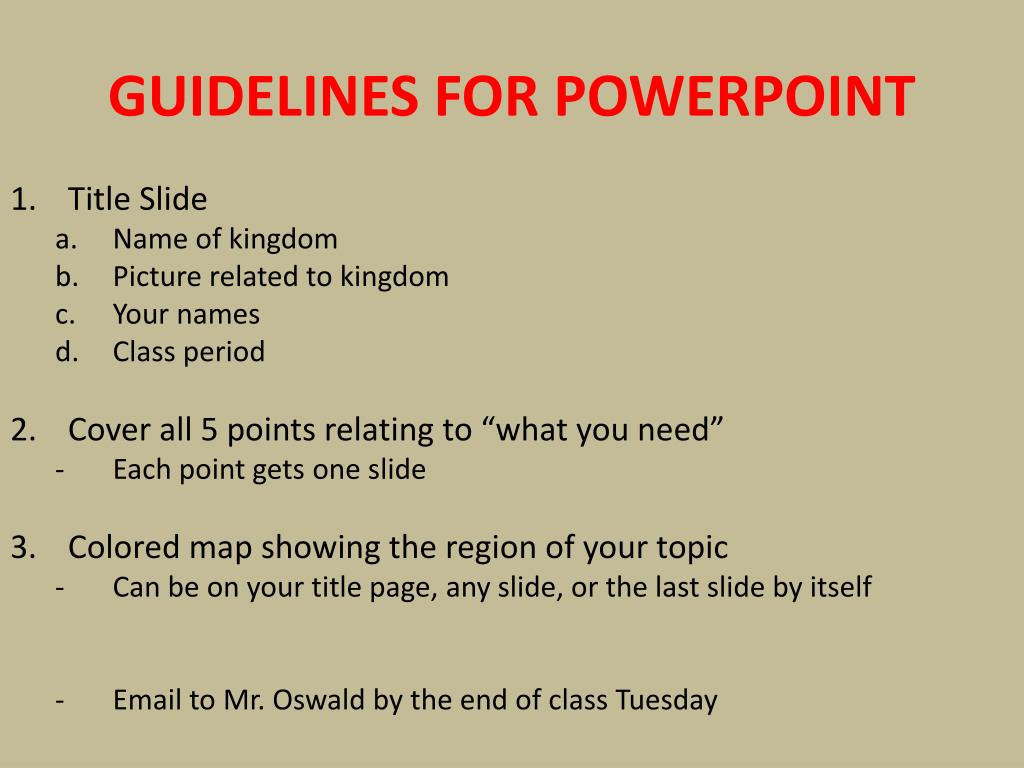 GUIDELINES FOR POWERPOINT

1. Title Slide
a. Name of kingdom
b. Picture related to kingdom
c. Your names
d. Class period

2. Cover all 5 points relating to “what you need”
- Each point gets one slide

3. Colored map showing the region of your topic
- Can be on your title page, any slide, or the last slide by itself

- Email to Mr. Oswald by the end of class Tuesday